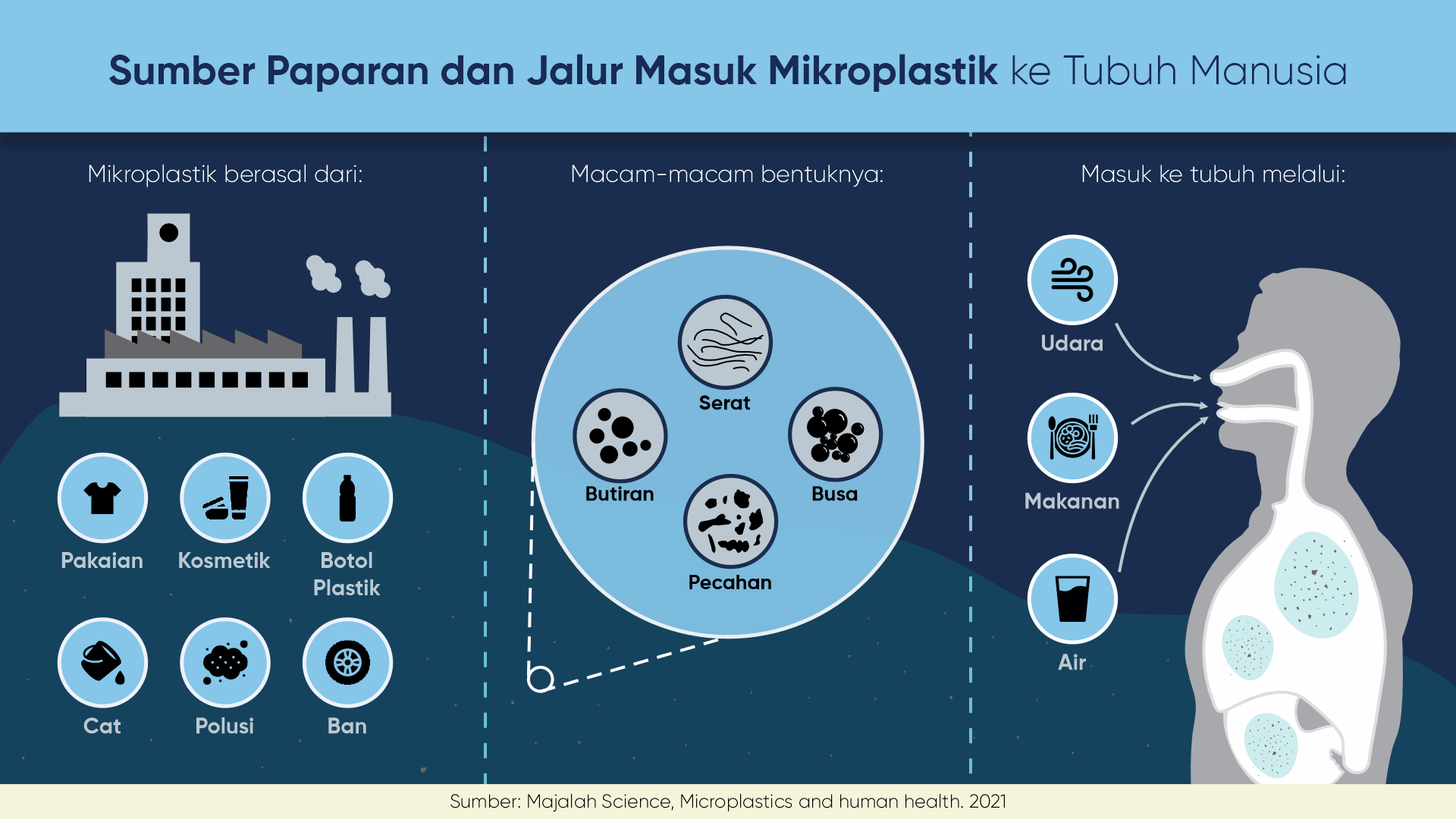 Sumber Paparan dan Jalur Masuk Mikroplastik ke Tubuh Manusia

Mikroplastik berasal dari:

Pakaian
Kosmetik
Botol Plastik
Cat
Polusi
Ban

Macam-macam bentuknya:

Serat
Butiran
Busa
Pecahan

Masuk ke tubuh melalui:

Udara
Makanan
Air

Sumber: Majalah Science, Microplastics and human health. 2021